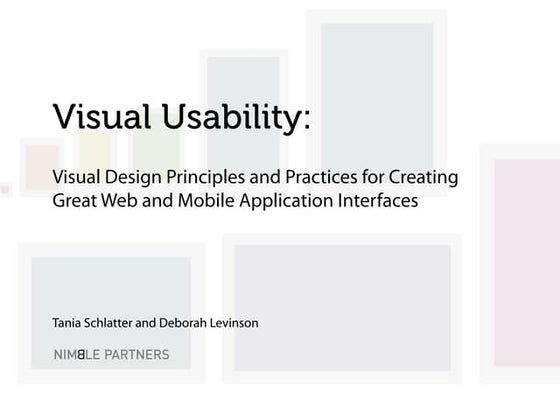 Visual Usability:

Visual Design Principles and Practices for Creating Great Web and Mobile Application Interfaces

Tania Schlatter and Deborah Levinson

NIMBLE PARTNERS